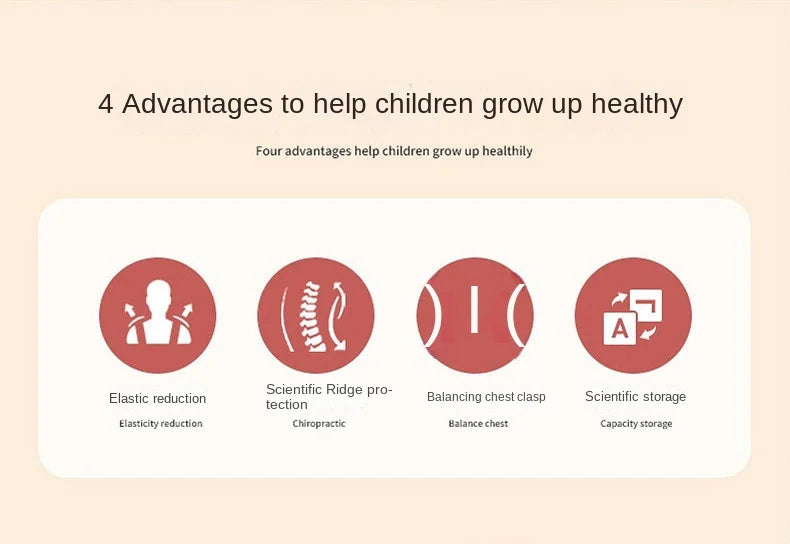 4 Advantages to help children grow up healthy

Four advantages help children grow up healthily

A

Elastic reduction

Elasticity reduction

Scientific Ridge protection

Chiropractic

Balancing chest clasp

Balance chest

Scientific storage

Capacity storage